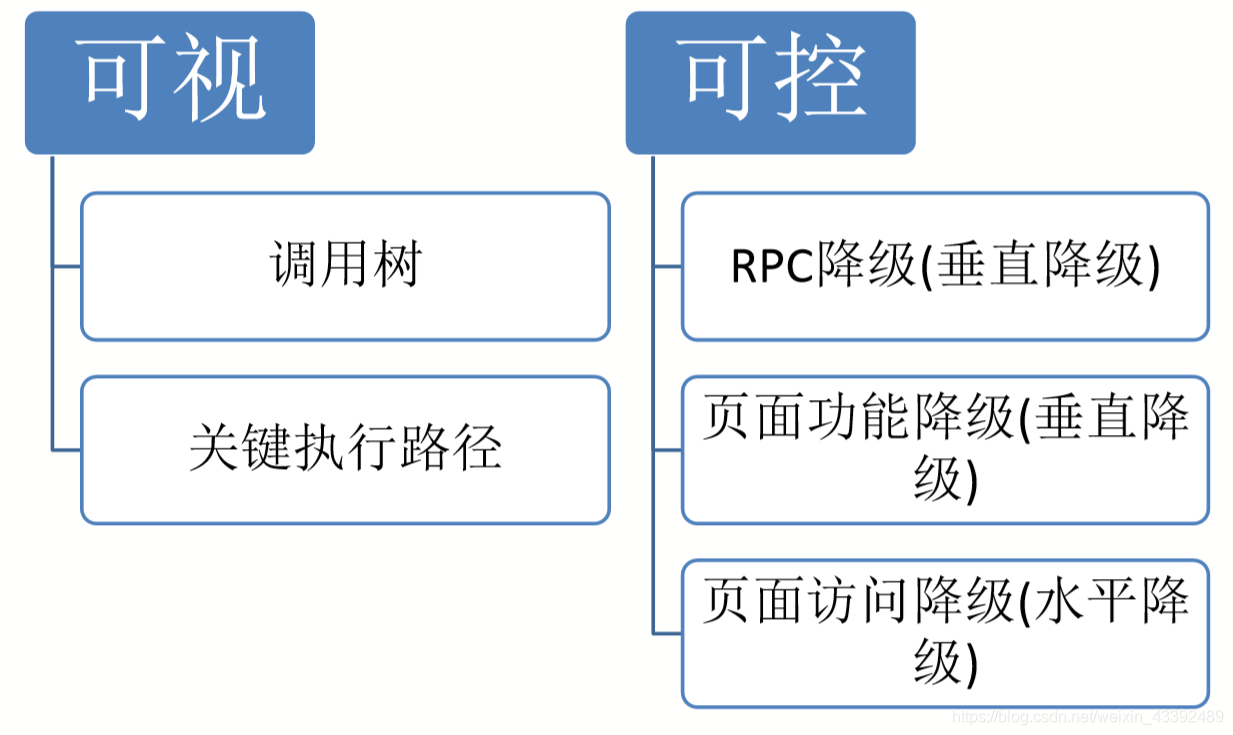 可视

调用树

关键执行路径

可控

RPC降级(垂直降级)

页面功能降级(垂直降级)

页面访问降级(水平降级)

https://blog.csdn.net/weixin_43392489